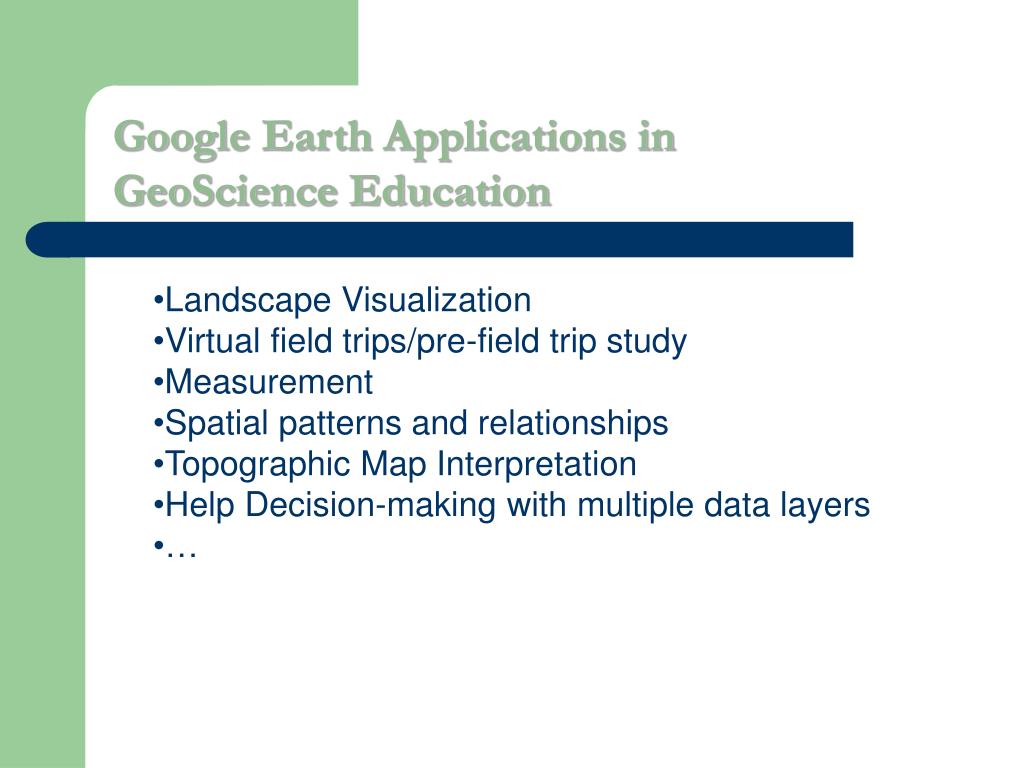 Google Earth Applications in GeoScience Education

•Landscape Visualization
•Virtual field trips/pre-field trip study
•Measurement
•Spatial patterns and relationships
•Topographic Map Interpretation
•Help Decision-making with multiple data layers
•…